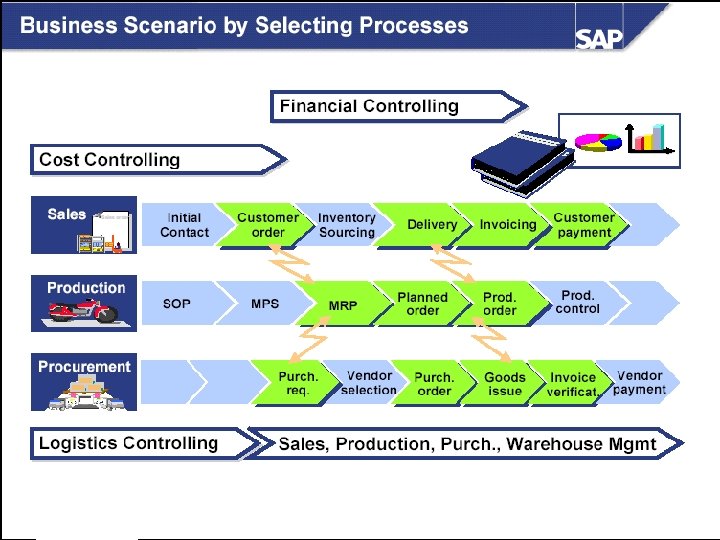 Business Scenario by Selecting Processes

SAP

Financial Controlling

Cost Controlling

Sales
Initial Contact
Customer order
Inventory Sourcing
Delivery
Invoicing
Customer payment

Production
SOP
MPS
MRP
Planned order
Prod. order
Prod. control

Procurement
Purch. req.
Vendor selection
Purch. order
Goods issue
Invoice verificat.
Vendor payment

Logistics Controlling
Sales, Production, Purch., Warehouse Mgmt